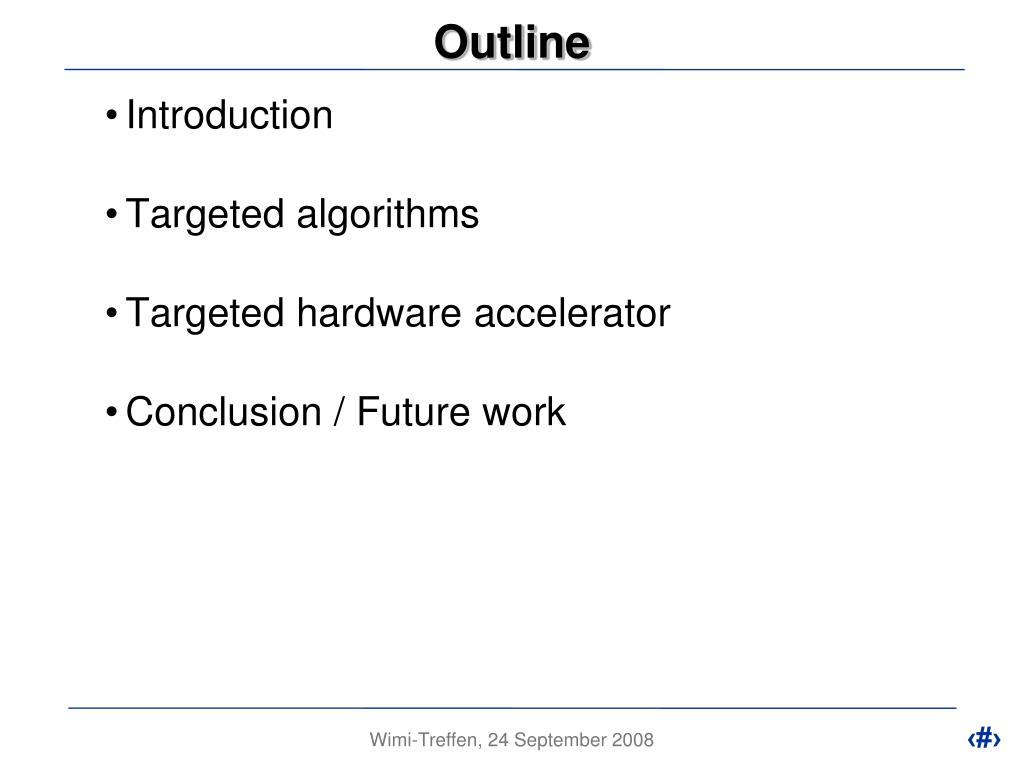 Outline

• Introduction

• Targeted algorithms

• Targeted hardware accelerator

• Conclusion / Future work

Wimi-Treffen, 24 September 2008

‹#›